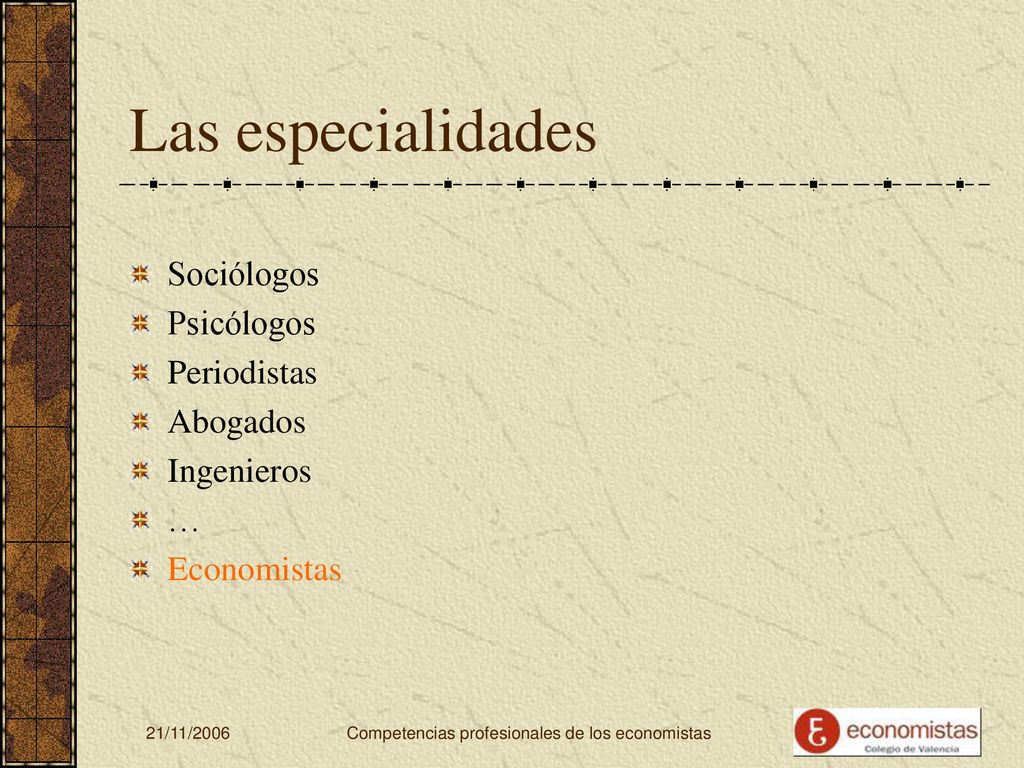 Las especialidades

Sociólogos
Psicólogos
Periodistas
Abogados
Ingenieros
…
Economistas

21/11/2006

Competencias profesionales de los economistas

economistas
Colegio de Valencia